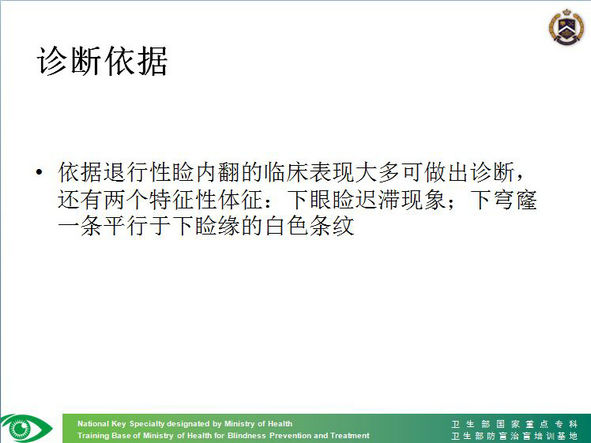 诊断依据

• 依据退行性睑内翻的临床表现大多可做出诊断，还有两个特征性体征：下眼睑迟滞现象；下穹窿一条平行于下睑缘的白色条纹

National Key Specialty designated by Ministry of Health
Training Base of Ministry of Health for Blindness Prevention and Treatment

卫生部国家重点专科
卫生部防盲治盲培训基地